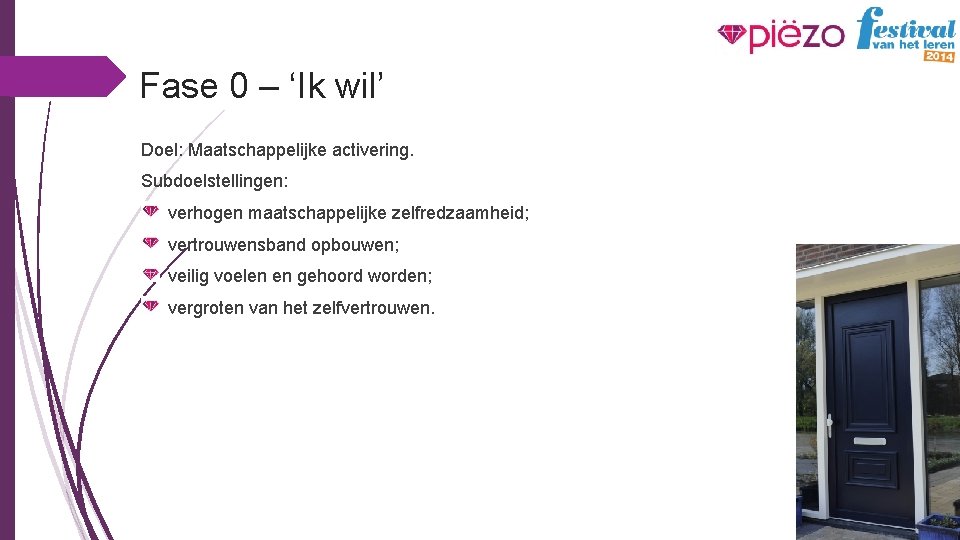 piëzo festival van het leren 2014

Fase 0 – ‘Ik wil’

Doel: Maatschappelijke activering.

Subdoelstellingen:

verhogen maatschappelijke zelfredzaamheid;

vertrouwensband opbouwen;

veilig voelen en gehoord worden;

vergroten van het zelfvertrouwen.